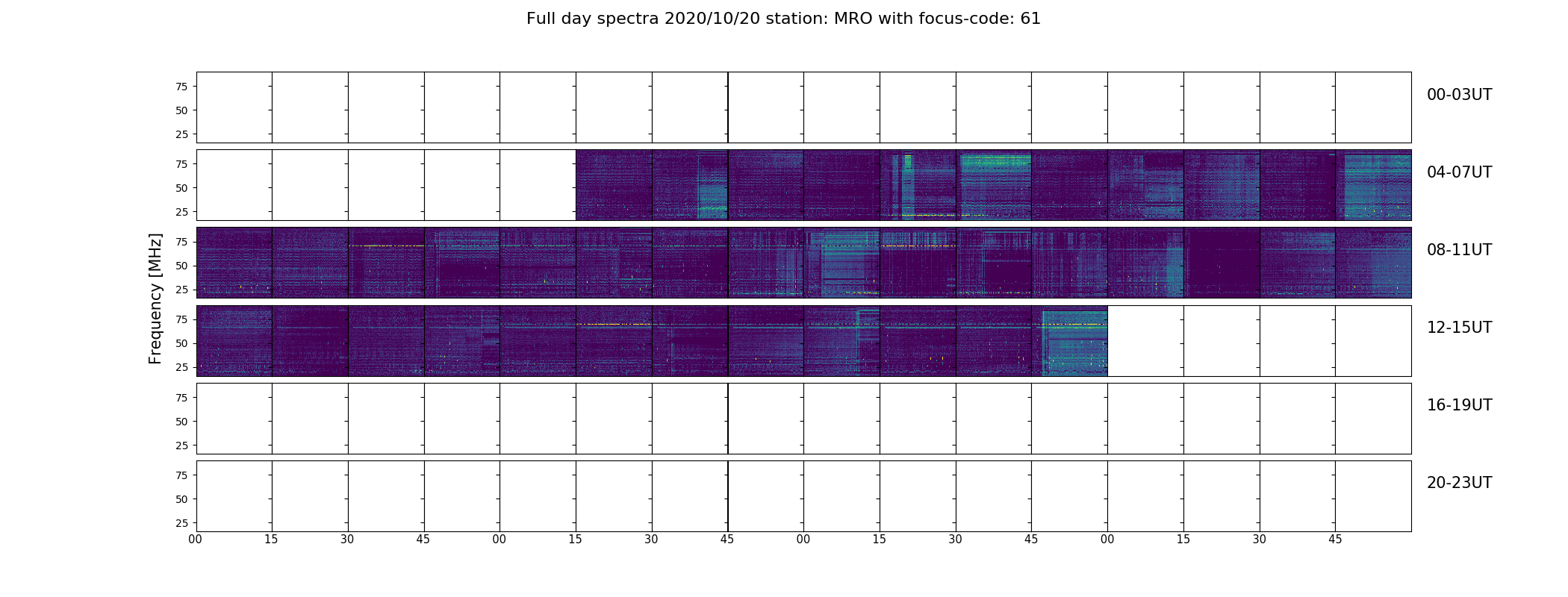 Full day spectra 2020/10/20 station: MRO with focus-code: 61

Frequency [MHz]

75
50
25
00-03UT

75
50
25
04-07UT

75
50
25
08-11UT

75
50
25
12-15UT

75
50
25
16-19UT

75
50
25
20-23UT

00 15 30 45 00 15 30 45 00 15 30 45 00 15 30 45